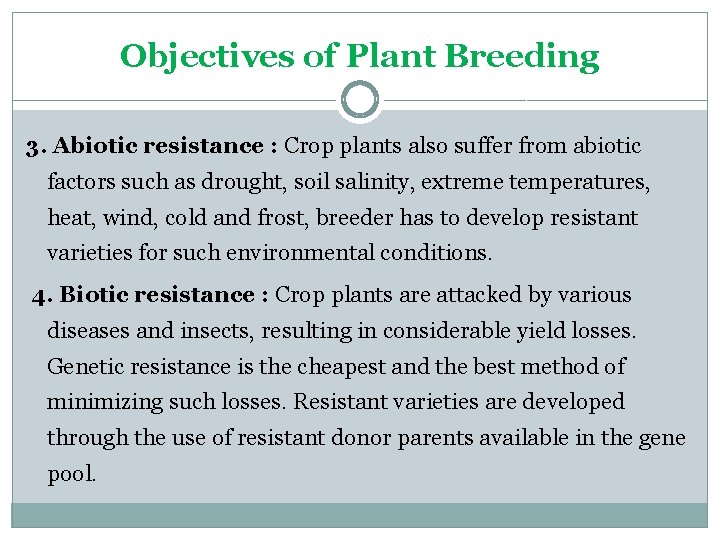 Objectives of Plant Breeding

3. Abiotic resistance : Crop plants also suffer from abiotic factors such as drought, soil salinity, extreme temperatures, heat, wind, cold and frost, breeder has to develop resistant varieties for such environmental conditions.

4. Biotic resistance : Crop plants are attacked by various diseases and insects, resulting in considerable yield losses. Genetic resistance is the cheapest and the best method of minimizing such losses. Resistant varieties are developed through the use of resistant donor parents available in the gene pool.